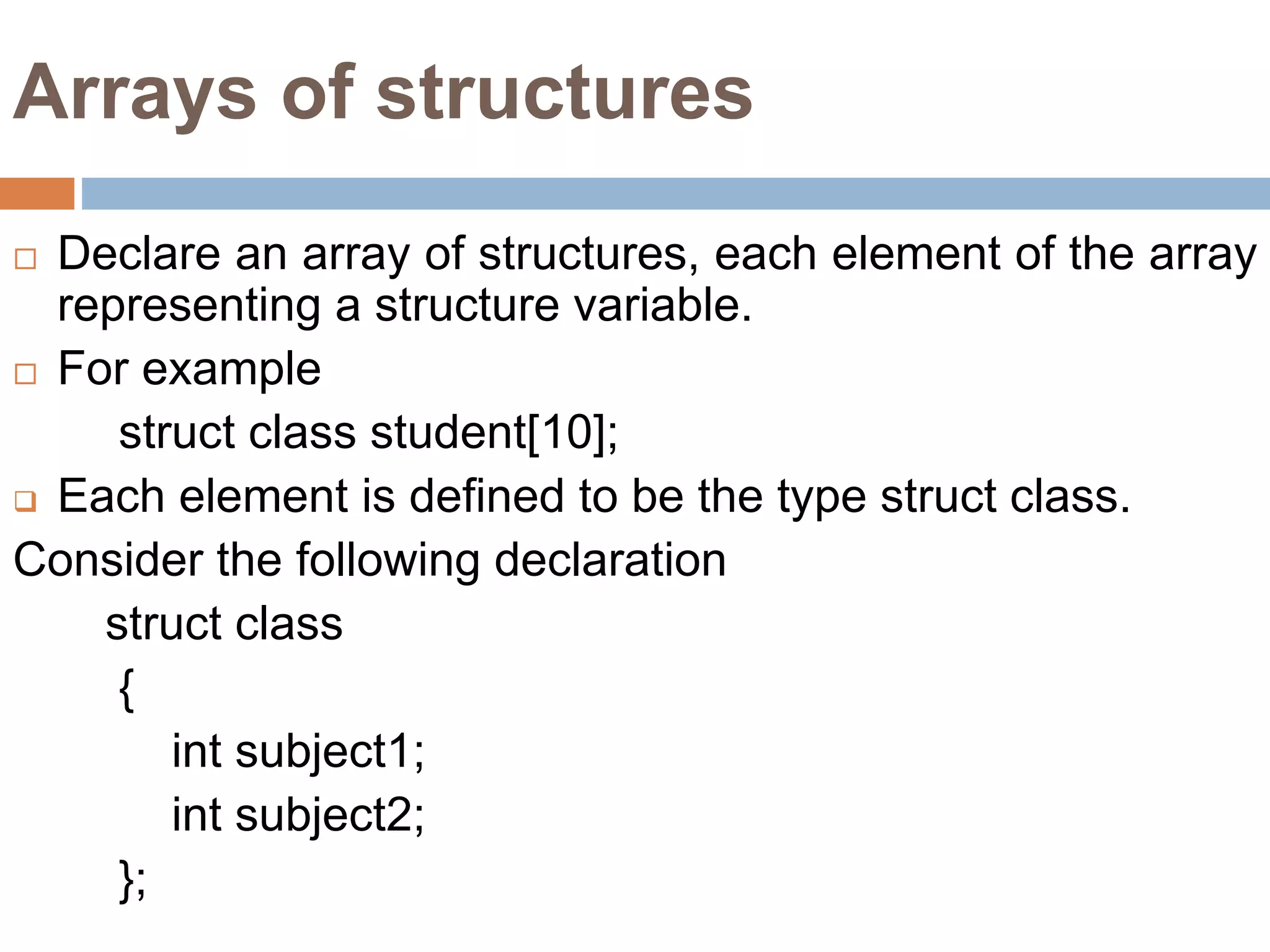 Arrays of structures

Declare an array of structures, each element of the array representing a structure variable.

For example

struct class student[10];

Each element is defined to be the type struct class.

Consider the following declaration

struct class
{
int subject1;
int subject2;
};